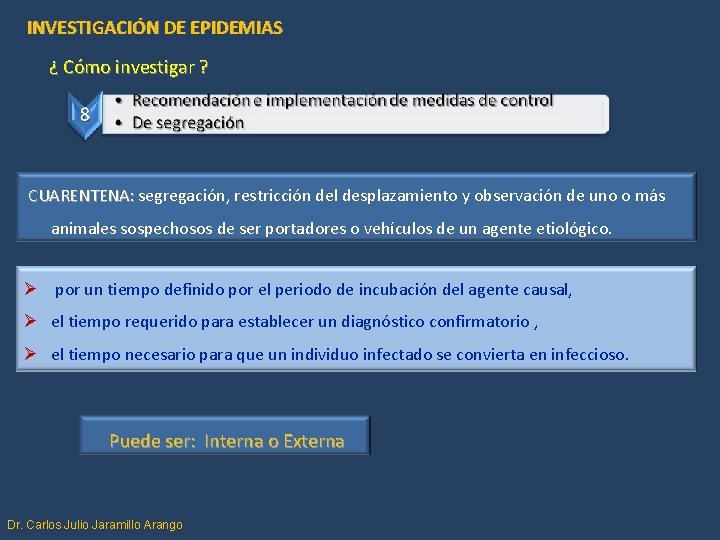 INVESTIGACIÓN DE EPIDEMIAS

¿ Cómo investigar ?

8

• Recomendación e implementación de medidas de control
• De segregación

CUARENTENA: segregación, restricción del desplazamiento y observación de uno o más animales sospechosos de ser portadores o vehículos de un agente etiológico.

➢ por un tiempo definido por el periodo de incubación del agente causal,
➢ el tiempo requerido para establecer un diagnóstico confirmatorio ,
➢ el tiempo necesario para que un individuo infectado se convierta en infeccioso.

Puede ser: Interna o Externa

Dr. Carlos Julio Jaramillo Arango